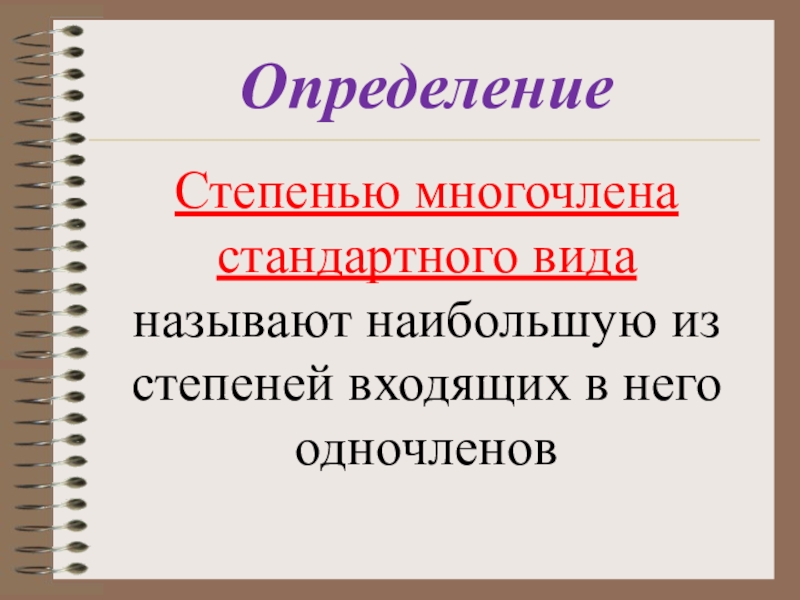 Определение

Степенью многочлена стандартного вида называют наибольшую из степеней входящих в него одночленов